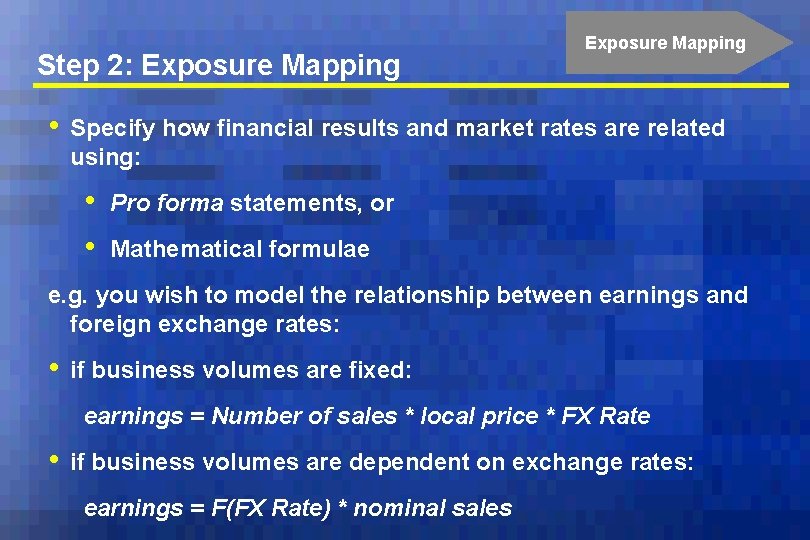 Exposure Mapping

Step 2: Exposure Mapping

• Specify how financial results and market rates are related using:

• Pro forma statements, or

• Mathematical formulae

e.g. you wish to model the relationship between earnings and foreign exchange rates:

• if business volumes are fixed:

earnings = Number of sales * local price * FX Rate

• if business volumes are dependent on exchange rates:

earnings = F(FX Rate) * nominal sales